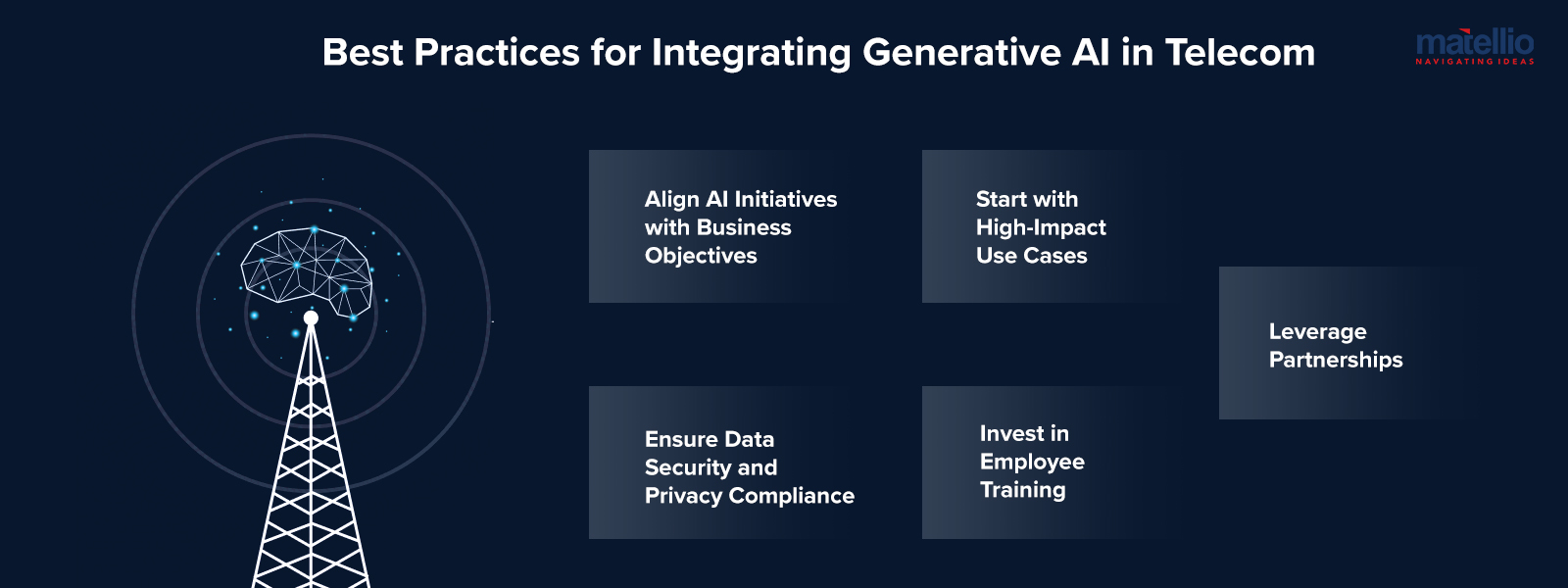 Best Practices for Integrating Generative AI in Telecom

matellio
NAVIGATING IDEAS

Align AI Initiatives with Business Objectives

Start with High-Impact Use Cases

Leverage Partnerships

Ensure Data Security and Privacy Compliance

Invest in Employee Training